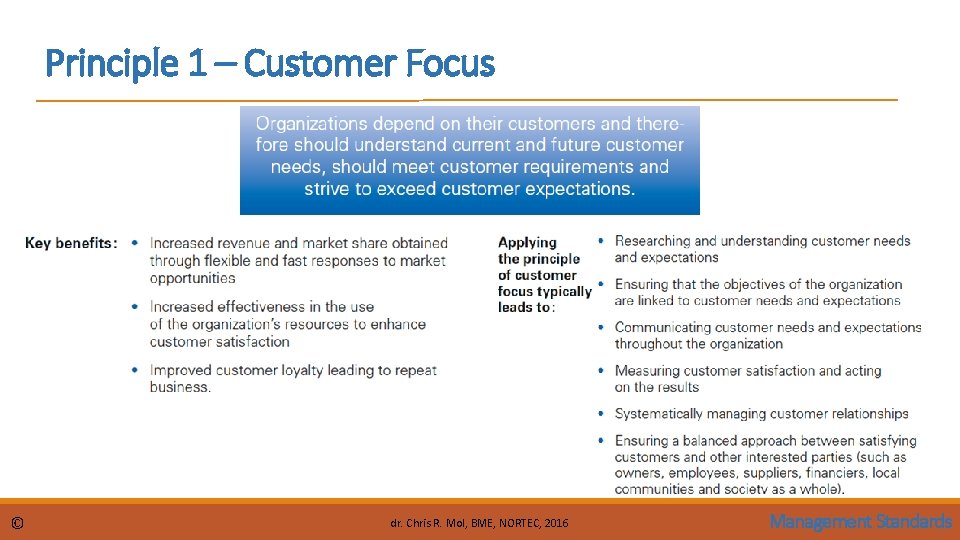 Principle 1 – Customer Focus

Organizations depend on their customers and therefore should understand current and future customer needs, should meet customer requirements and strive to exceed customer expectations.

Key benefits:
• Increased revenue and market share obtained through flexible and fast responses to market opportunities
• Increased effectiveness in the use of the organization's resources to enhance customer satisfaction
• Improved customer loyalty leading to repeat business.

Applying the principle of customer focus typically leads to:
• Researching and understanding customer needs and expectations
• Ensuring that the objectives of the organization are linked to customer needs and expectations
• Communicating customer needs and expectations throughout the organization
• Measuring customer satisfaction and acting on the results
• Systematically managing customer relationships
• Ensuring a balanced approach between satisfying customers and other interested parties (such as owners, employees, suppliers, financiers, local communities and society as a whole).

©

dr. Chris R. Mol, BME, NORTEC, 2016

Management Standards